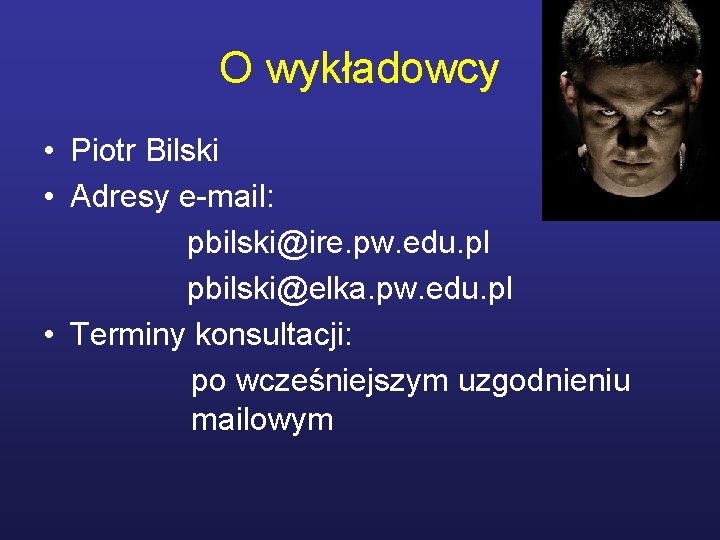 O wykładowcy

• Piotr Bilski
• Adresy e-mail:
pbilski@ire.pw.edu.pl
pbilski@elka.pw.edu.pl
• Terminy konsultacji:
po wcześniejszym uzgodnieniu mailowym